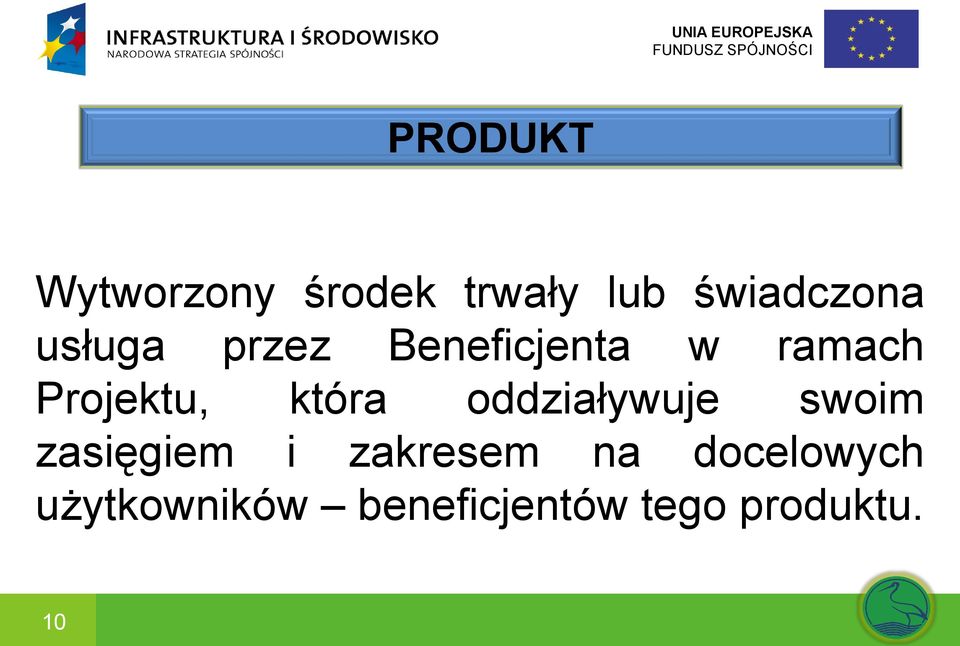 INFRASTRUKTURA I ŚRODOWISKO
NARODOWA STRATEGIA SPÓJNOŚCI

UNIA EUROPEJSKA
FUNDUSZ SPÓJNOŚCI

PRODUKT

Wytworzony środek trwały lub świadczona usługa przez Beneficjenta w ramach Projektu, która oddziaływuje swoim zasięgiem i zakresem na docelowych użytkowników – beneficjentów tego produktu.

10